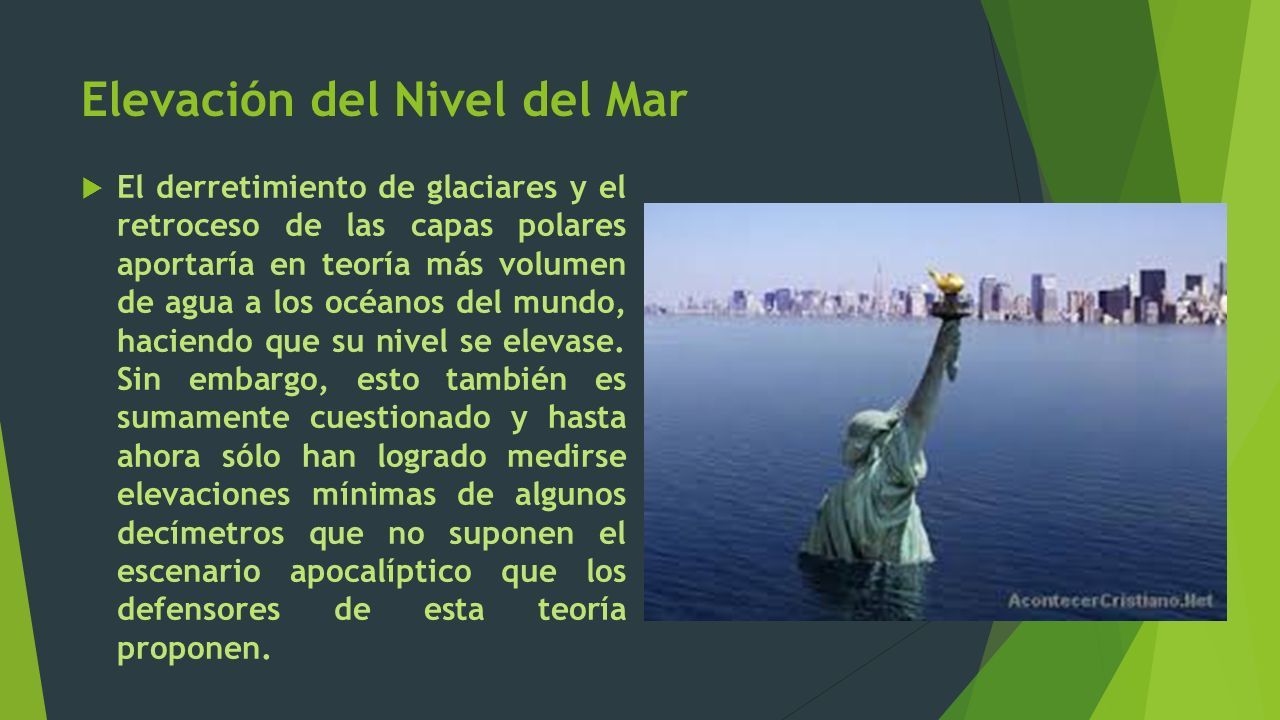 Elevación del Nivel del Mar

El derretimiento de glaciares y el retroceso de las capas polares aportaría en teoría más volumen de agua a los océanos del mundo, haciendo que su nivel se elevase. Sin embargo, esto también es sumamente cuestionado y hasta ahora sólo han logrado medirse elevaciones mínimas de algunos decímetros que no suponen el escenario apocalíptico que los defensores de esta teoría proponen.

AcontecerCristiano.Net